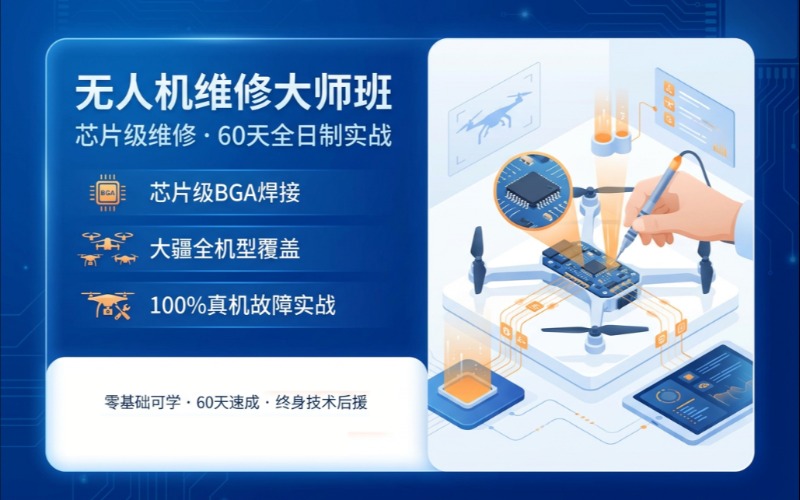 无人机维修大师班
芯片级维修 · 60天全日制实战

BGA
芯片级BGA焊接

大疆全机型覆盖

100%真机故障实战

零基础可学 · 60天速成 · 终身技术后援